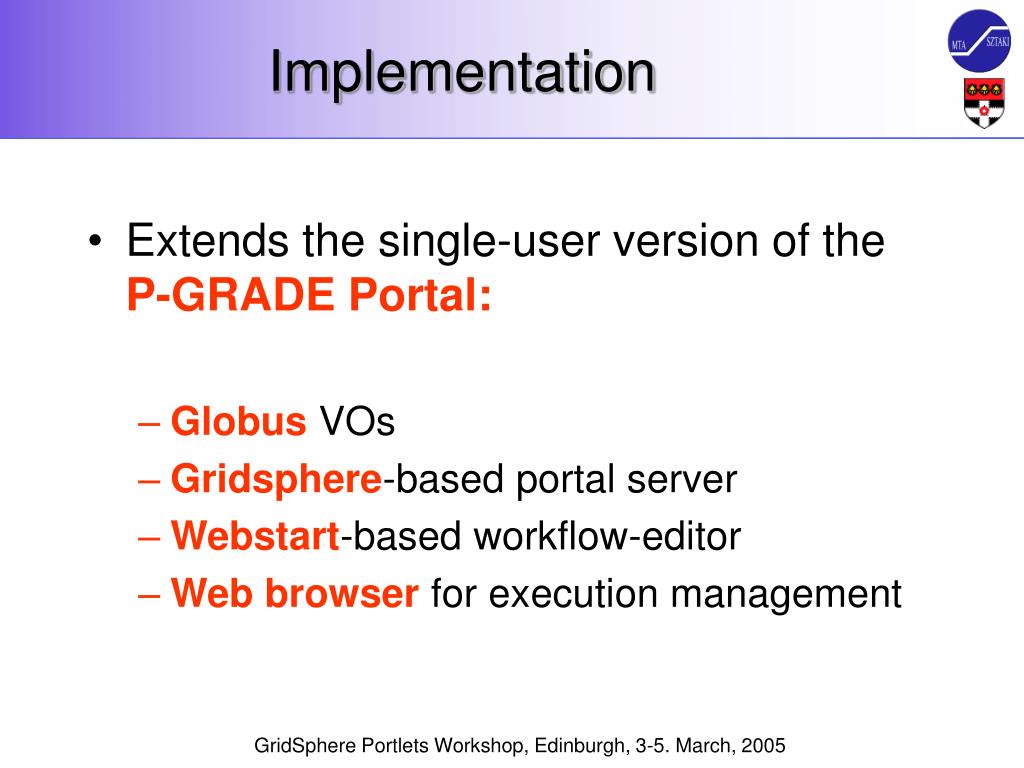 Implementation

MTA SZTAKI

• Extends the single-user version of the P-GRADE Portal:

– Globus VOs
– Gridsphere-based portal server
– Webstart-based workflow-editor
– Web browser for execution management

GridSphere Portlets Workshop, Edinburgh, 3-5. March, 2005